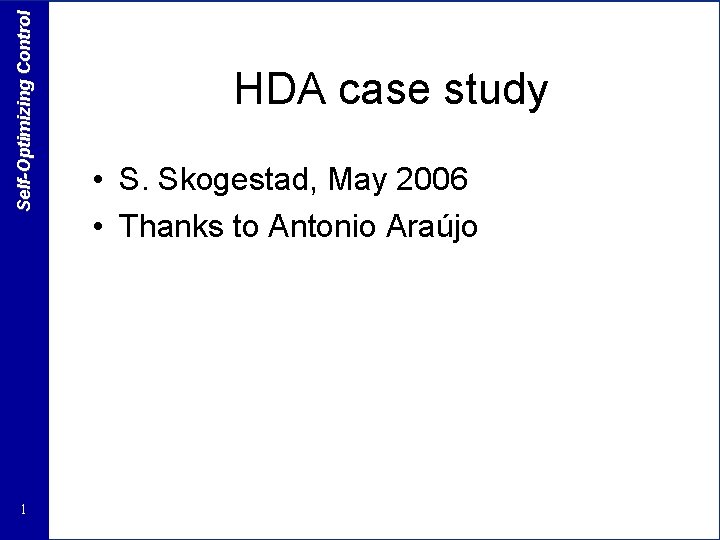 Self-Optimizing Control

HDA case study

• S. Skogestad, May 2006
• Thanks to Antonio Araújo

1